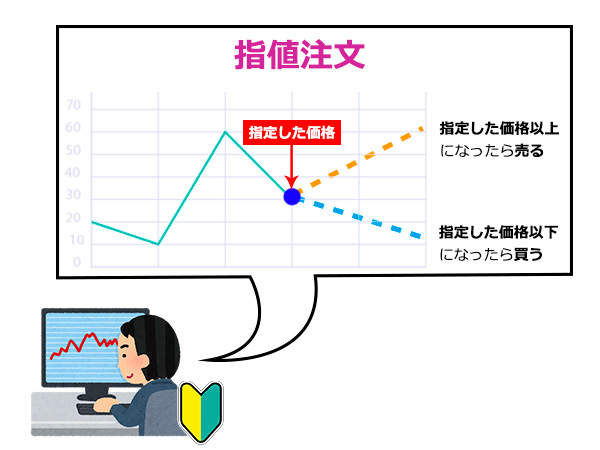 指値注文

70
60
50
40
30
20
10
0

指定した価格

指定した価格以上になったら売る

指定した価格以下になったら買う